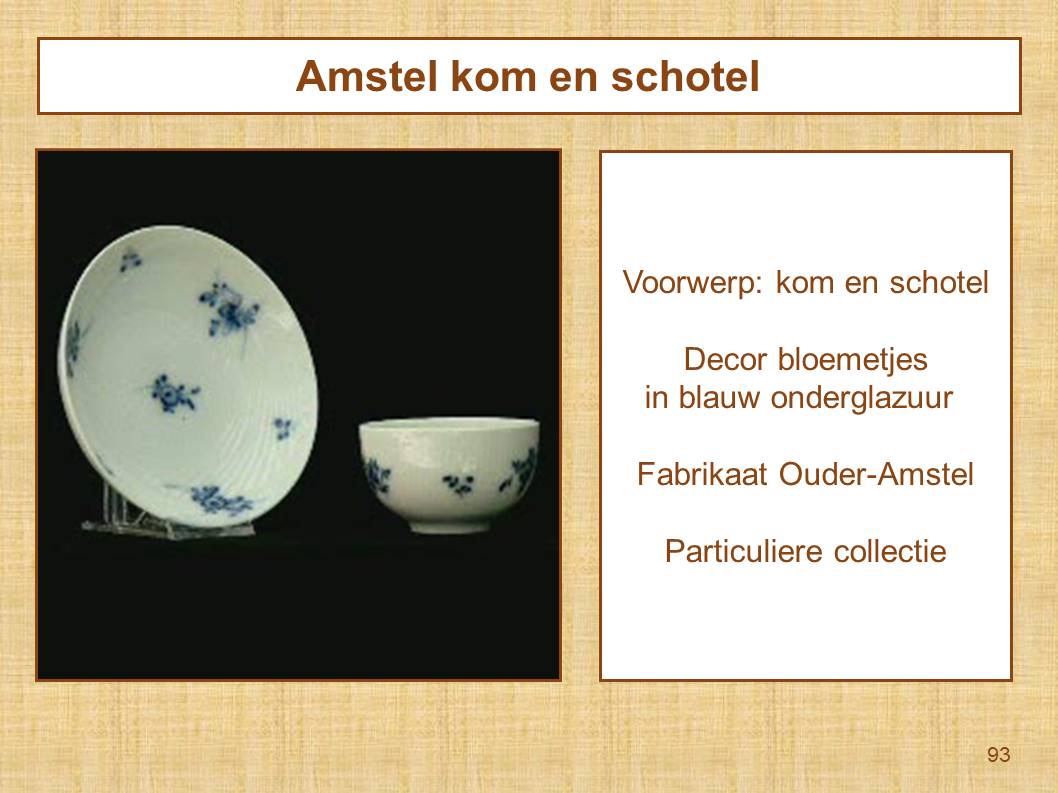 Amstel kom en schotel

Voorwerp: kom en schotel

Decor bloemetjes
in blauw onderglazuur

Fabrikaat Ouder-Amstel

Particuliere collectie

93